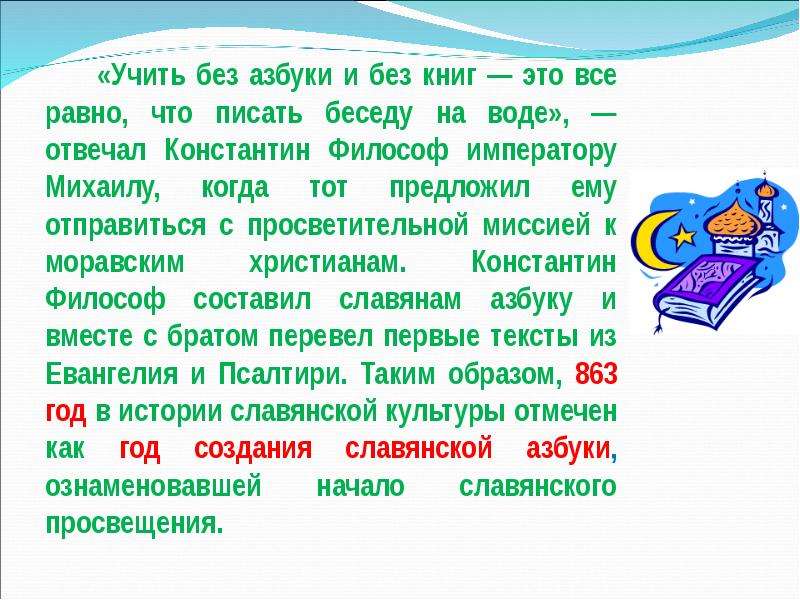 «Учить без азбуки и без книг — это все равно, что писать беседу на воде», — отвечал Константин Философ императору Михаилу, когда тот предложил ему отправиться с просветительной миссией к моравским христианам. Константин Философ составил славянам азбуку и вместе с братом перевел первые тексты из Евангелия и Псалтири. Таким образом, 863 год в истории славянской культуры отмечен как год создания славянской азбуки, ознаменовавшей начало славянского просвещения.